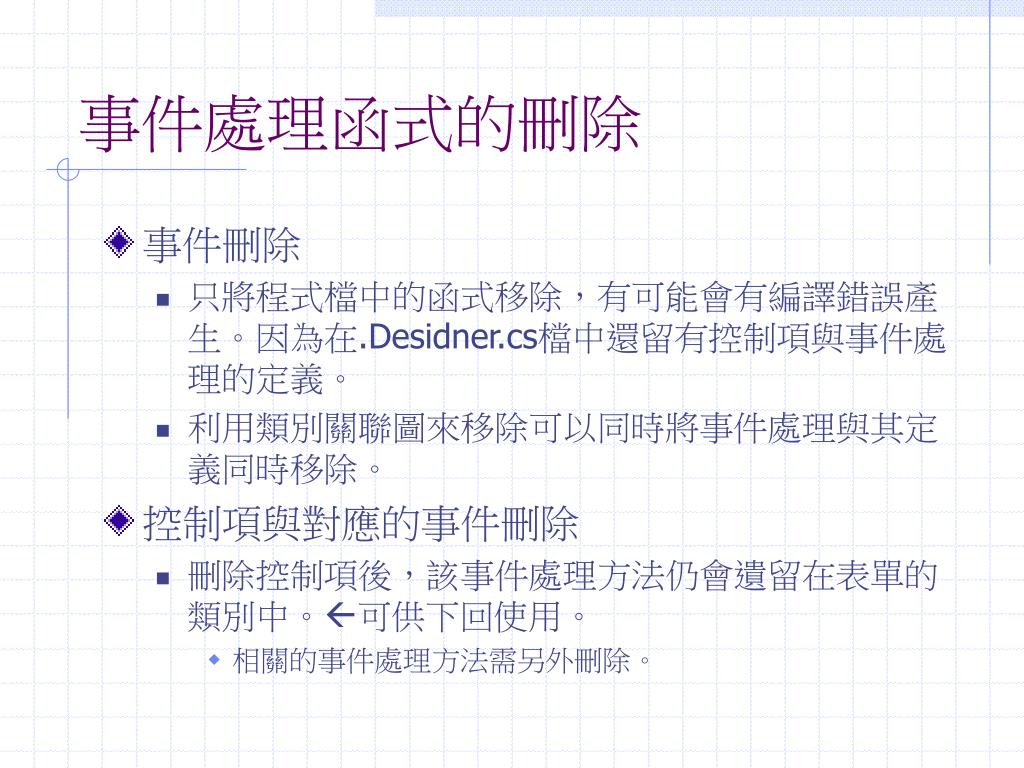 事件處理函式的刪除

事件刪除

只將程式檔中的函式移除，有可能會有編譯錯誤產生。因為在.Desidner.cs檔中還留有控制項與事件處理的定義。

利用類別關聯圖來移除可以同時將事件處理與其定義同時移除。

控制項與對應的事件刪除

刪除控制項後，該事件處理方法仍會遺留在表單的類別中。←可供下回使用。

相關的事件處理方法需另外刪除。